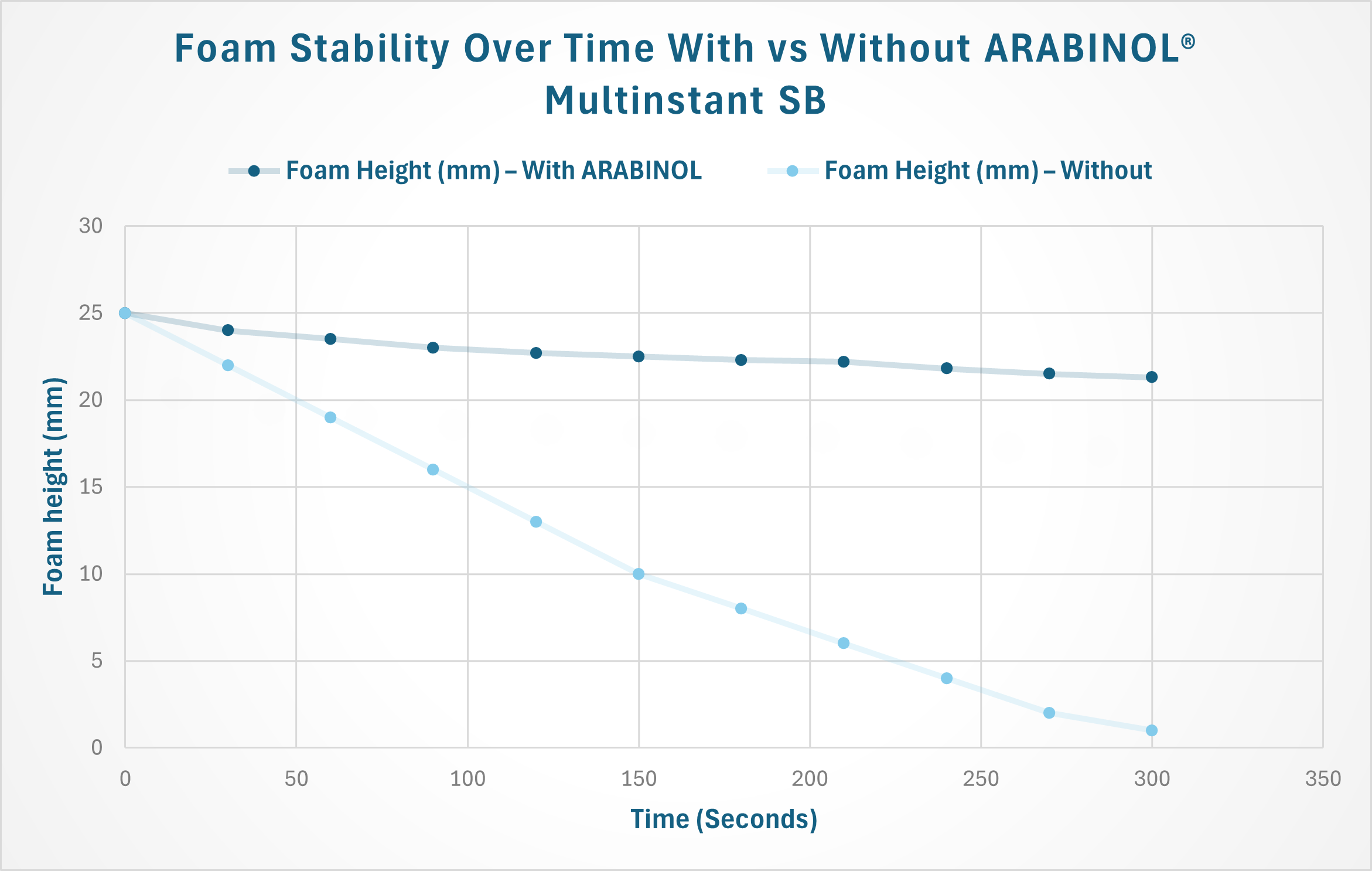 Foam Stability Over Time With vs Without ARABINOL® Multinstant SB

Foam Height (mm) – With ARABINOL
Foam Height (mm) – Without

Foam height (mm)

30
25
20
15
10
5
0

0
50
100
150
200
250
300
350

Time (Seconds)